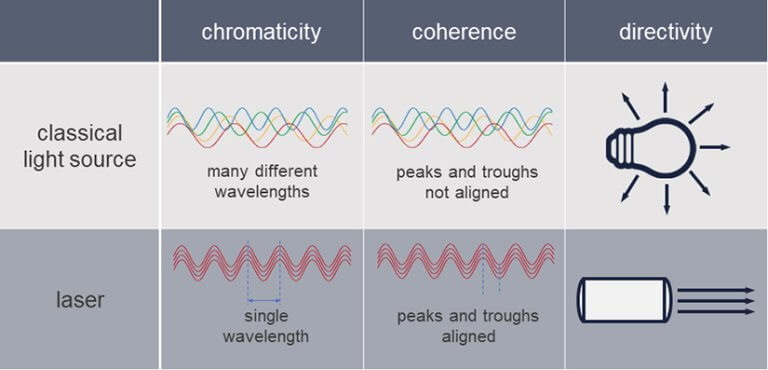 | | chromaticity | coherence | directivity |
|---|---|---|---|
| classical light source | many different wavelengths | peaks and troughs not aligned | |
| laser | single wavelength | peaks and troughs aligned | |